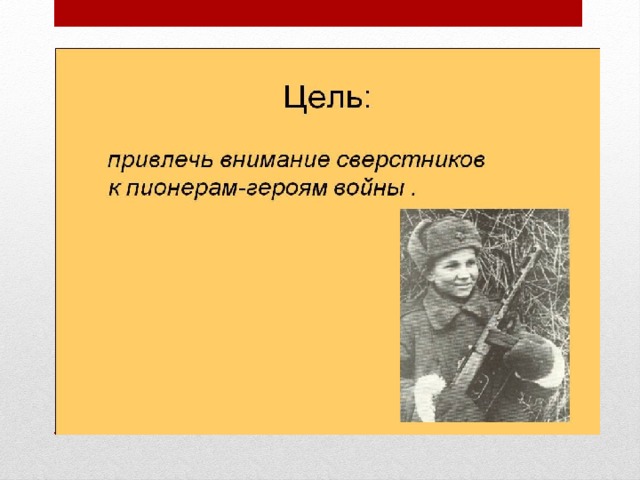 Цель:

привлечь внимание сверстников к пионерам-героям войны .